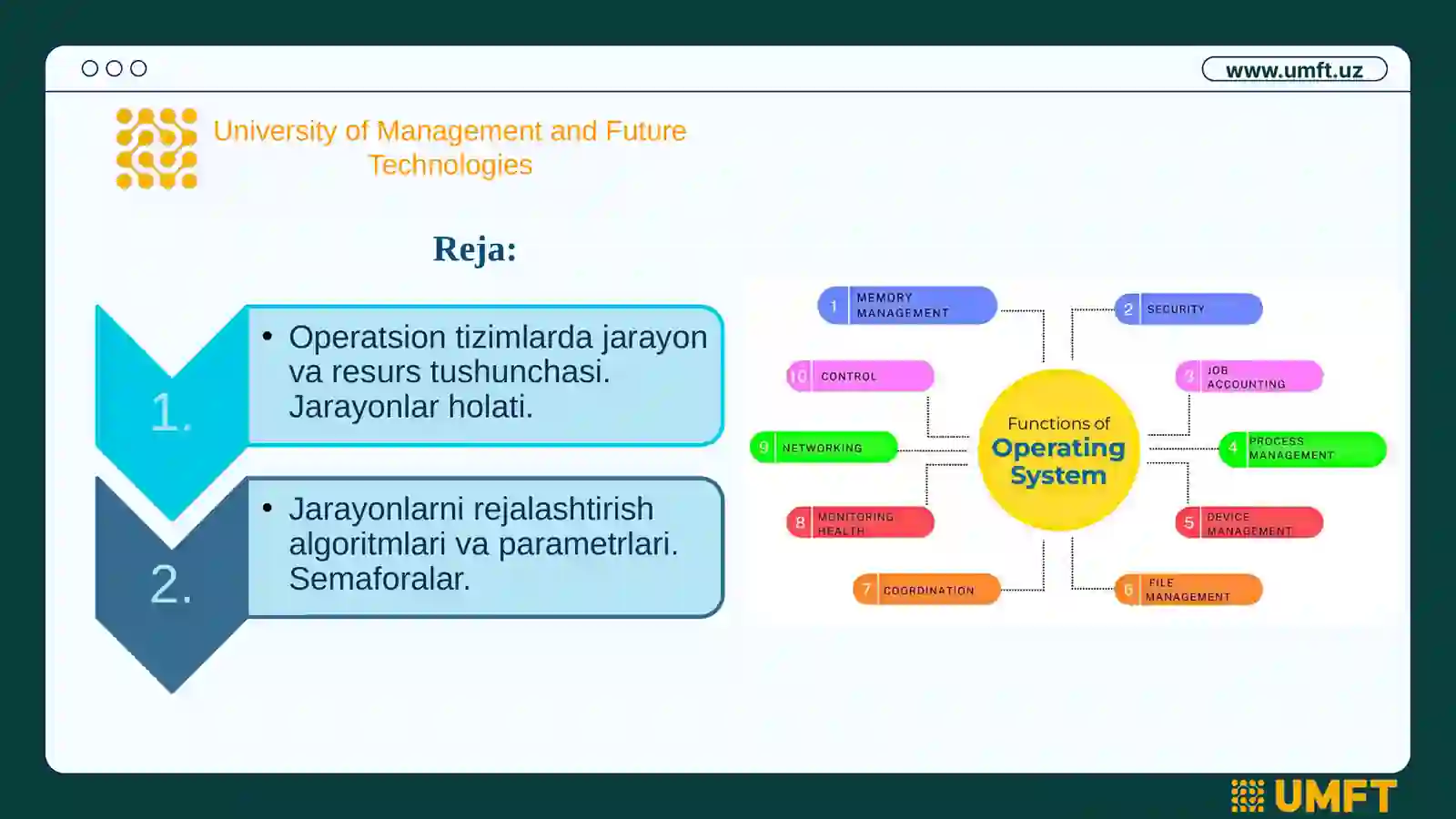 www.umft.uz

University of Management and Future Technologies

Reja:

1.

• Operatsion tizimlarda jarayon va resurs tushunchasi. Jarayonlar holati.

2.

• Jarayonlarni rejalashtirish algoritmlari va parametrlari. Semaforalar.

Functions of Operating System

1 MEMORY MANAGEMENT

2 SECURITY

3 JOB ACCOUNTING

4 PROCESS MANAGEMENT

5 DEVICE MANAGEMENT

6 FILE MANAGEMENT

7 COORDINATION

8 MONITORING HEALTH

9 NETWORKING

10 CONTROL

UMFT